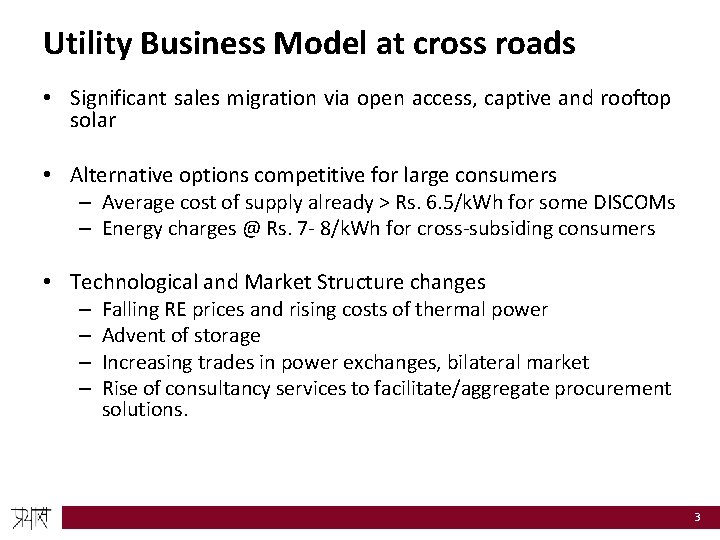 Utility Business Model at cross roads

• Significant sales migration via open access, captive and rooftop solar

• Alternative options competitive for large consumers
– Average cost of supply already > Rs. 6.5/kWh for some DISCOMs
– Energy charges @ Rs. 7- 8/kWh for cross-subsiding consumers

• Technological and Market Structure changes
– Falling RE prices and rising costs of thermal power
– Advent of storage
– Increasing trades in power exchanges, bilateral market
– Rise of consultancy services to facilitate/aggregate procurement solutions.

प्रयास

3